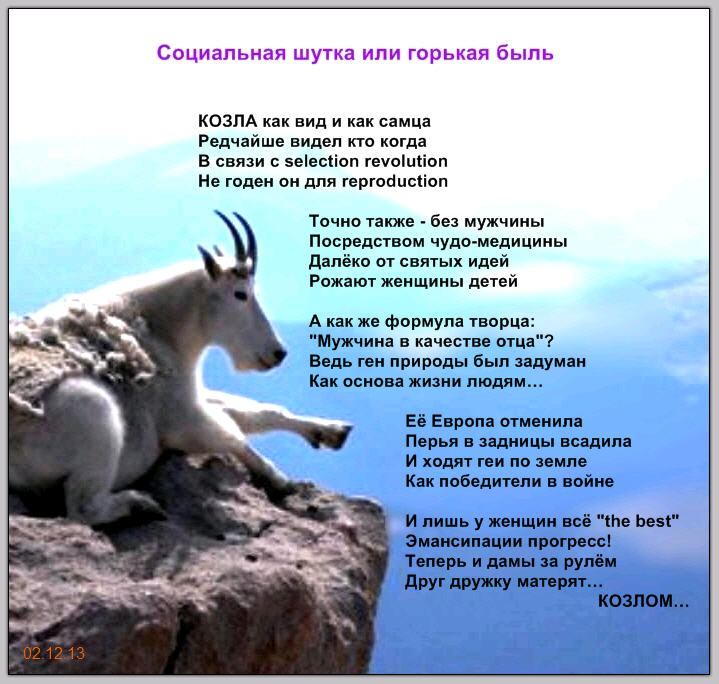 Социальная шутка или горькая быль

КОЗЛА как вид и как самца
Редчайше видел кто когда
В связи с selection revolution
Не годен он для reproduction

Точно также - без мужчины
Посредством чудо-медицины
Далёко от святых идей
Рожают женщины детей

А как же формула творца:
"Мужчина в качестве отца"?
Ведь ген природы был задуман
Как основа жизни людям...

Её Европа отменила
Перья в задницы всадила
И ходят геи по земле
Как победители в войне

И лишь у женщин всё "the best"
Эмансипации прогресс!
Теперь и дамы за рулём
Друг дружку матерят...
КОЗЛОМ...

02.12.13